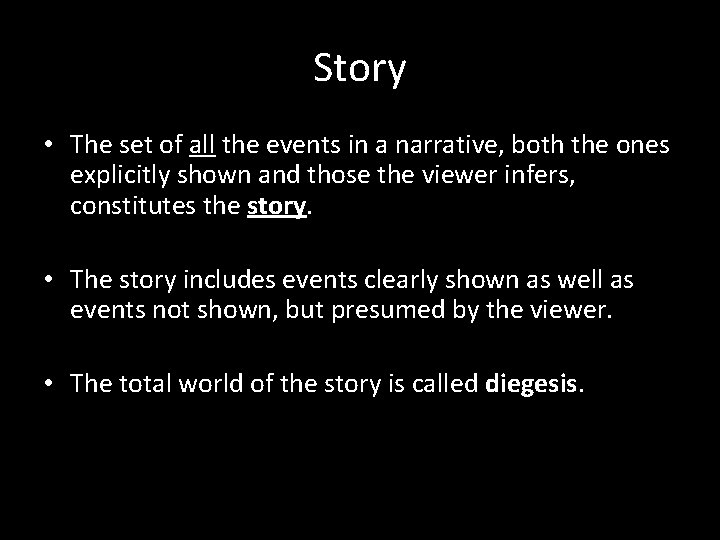 Story

• The set of all the events in a narrative, both the ones explicitly shown and those the viewer infers, constitutes the story.

• The story includes events clearly shown as well as events not shown, but presumed by the viewer.

• The total world of the story is called diegesis.